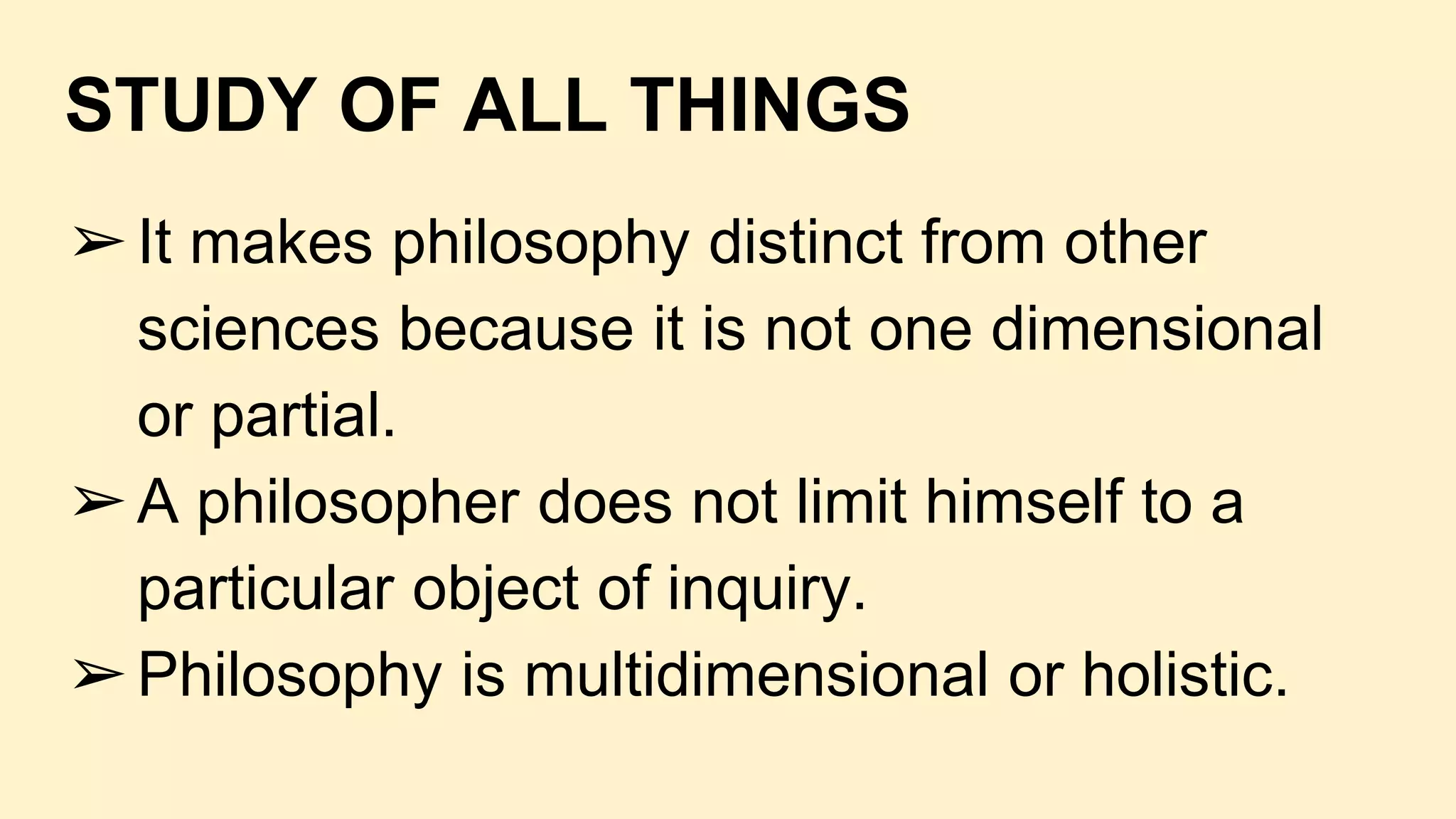 STUDY OF ALL THINGS

➢ It makes philosophy distinct from other sciences because it is not one dimensional or partial.
➢ A philosopher does not limit himself to a particular object of inquiry.
➢ Philosophy is multidimensional or holistic.